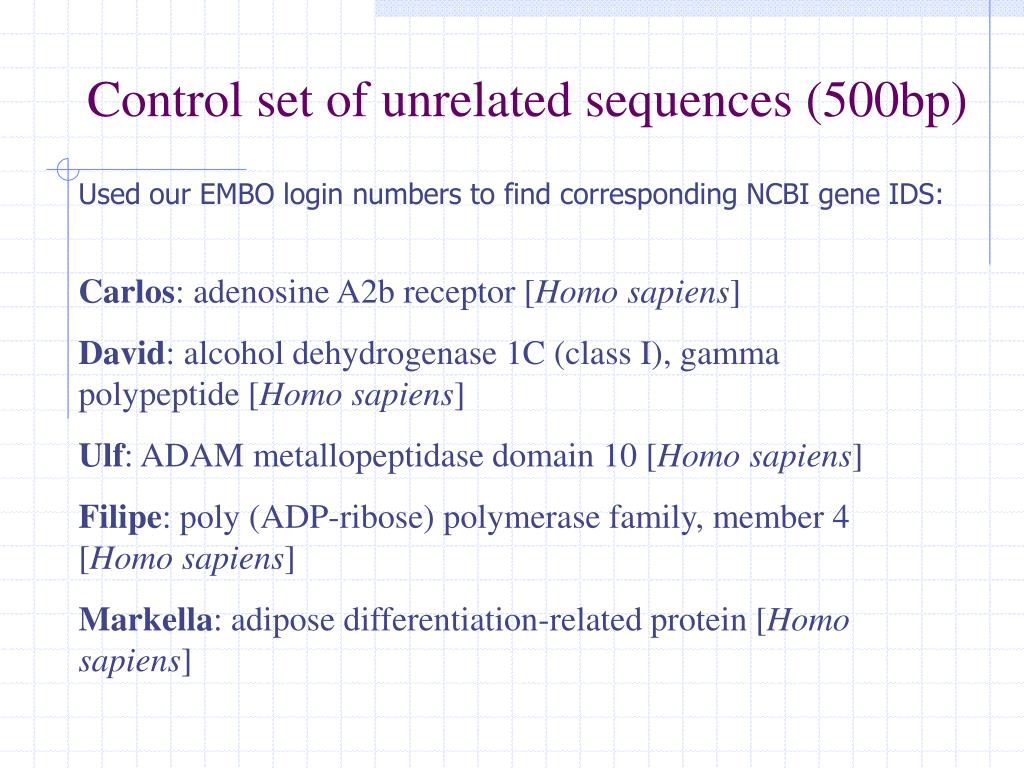 Control set of unrelated sequences (500bp)

Used our EMBO login numbers to find corresponding NCBI gene IDS:

Carlos: adenosine A2b receptor [Homo sapiens]

David: alcohol dehydrogenase 1C (class I), gamma polypeptide [Homo sapiens]

Ulf: ADAM metallopeptidase domain 10 [Homo sapiens]

Filipe: poly (ADP-ribose) polymerase family, member 4 [Homo sapiens]

Markella: adipose differentiation-related protein [Homo sapiens]